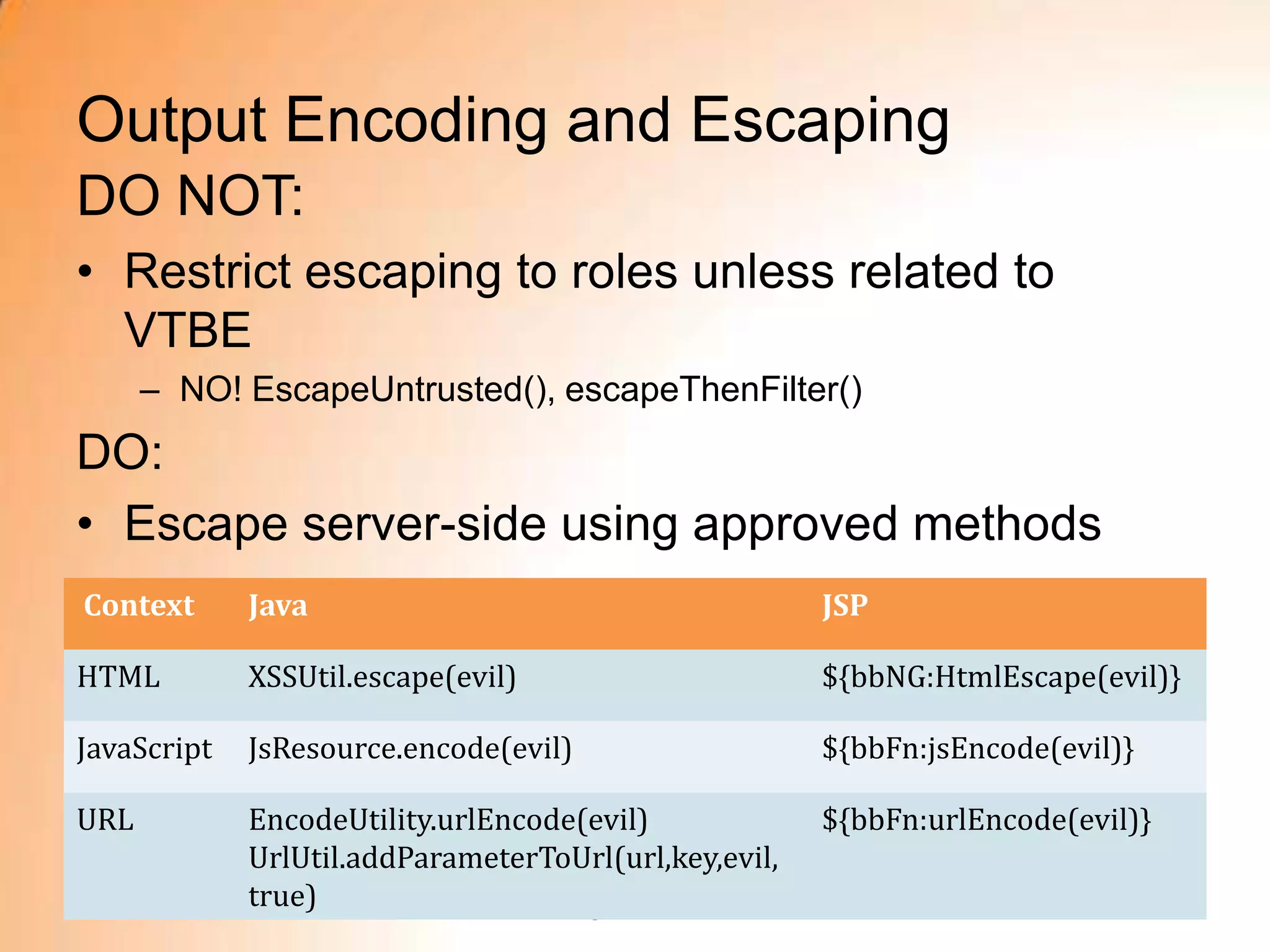 Output Encoding and Escaping

DO NOT:

• Restrict escaping to roles unless related to VTBE
  – NO! EscapeUntrusted(), escapeThenFilter()

DO:

• Escape server-side using approved methods

| Context | Java | JSP |
|---|---|---|
| HTML | XSSUtil.escape(evil) | \${bbNG:HtmlEscape(evil)} |
| JavaScript | JsResource.encode(evil) | \${bbFn:jsEncode(evil)} |
| URL | EncodeUtility.urlEncode(evil) UrlUtil.addParameterToUrl(url,key,evil, true) | \${bbFn:urlEncode(evil)} |